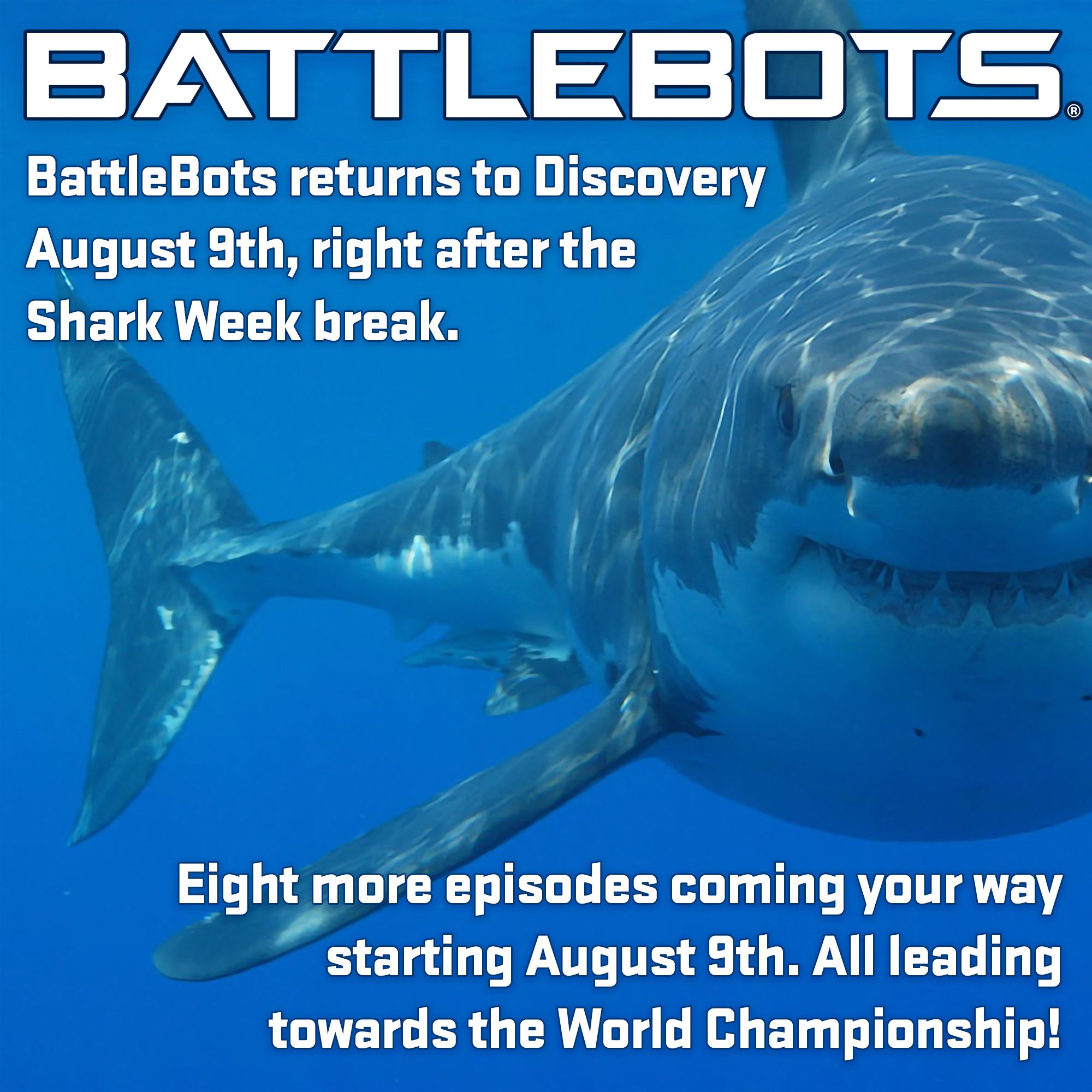 BATTLEBOTS®

BattleBots returns to Discovery August 9th, right after the Shark Week break.

Eight more episodes coming your way starting August 9th. All leading towards the World Championship!